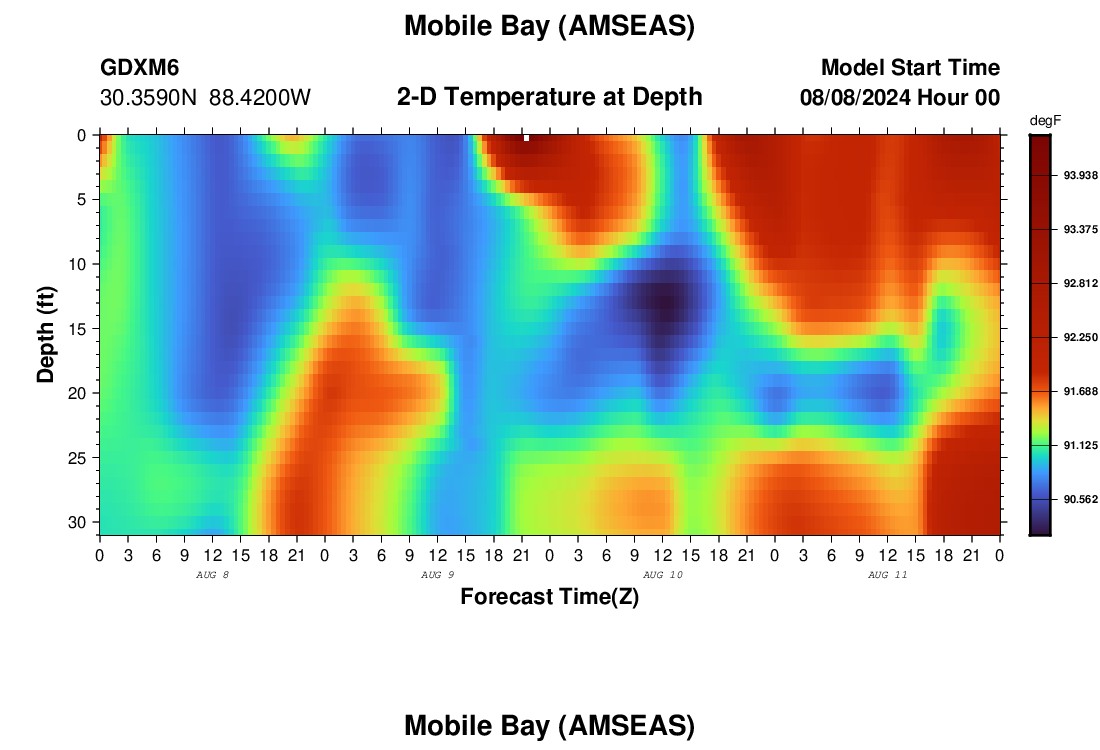 Mobile Bay (AMSEAS)

GDXM6
30.3590N 88.4200W

2-D Temperature at Depth

Model Start Time
08/08/2024 Hour 00

degF
93.938
93.375
92.812
92.250
91.688
91.125
90.562

Depth (ft)
0
5
10
15
20
25
30

0 3 6 9 12 15 18 21 0 3 6 9 12 15 18 21 0 3 6 9 12 15 18 21 0 3 6 9 12 15 18 21 0
AUG 8
AUG 9
AUG 10
AUG 11

Forecast Time(Z)

Mobile Bay (AMSEAS)